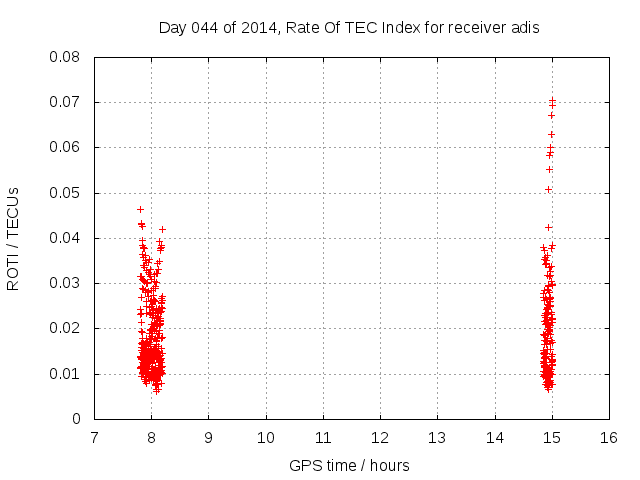 Day 044 of 2014, Rate Of TEC Index for receiver adis

ROTI / TECUs

0.08
0.07
0.06
0.05
0.04
0.03
0.02
0.01
0

7 8 9 10 11 12 13 14 15 16

GPS time / hours